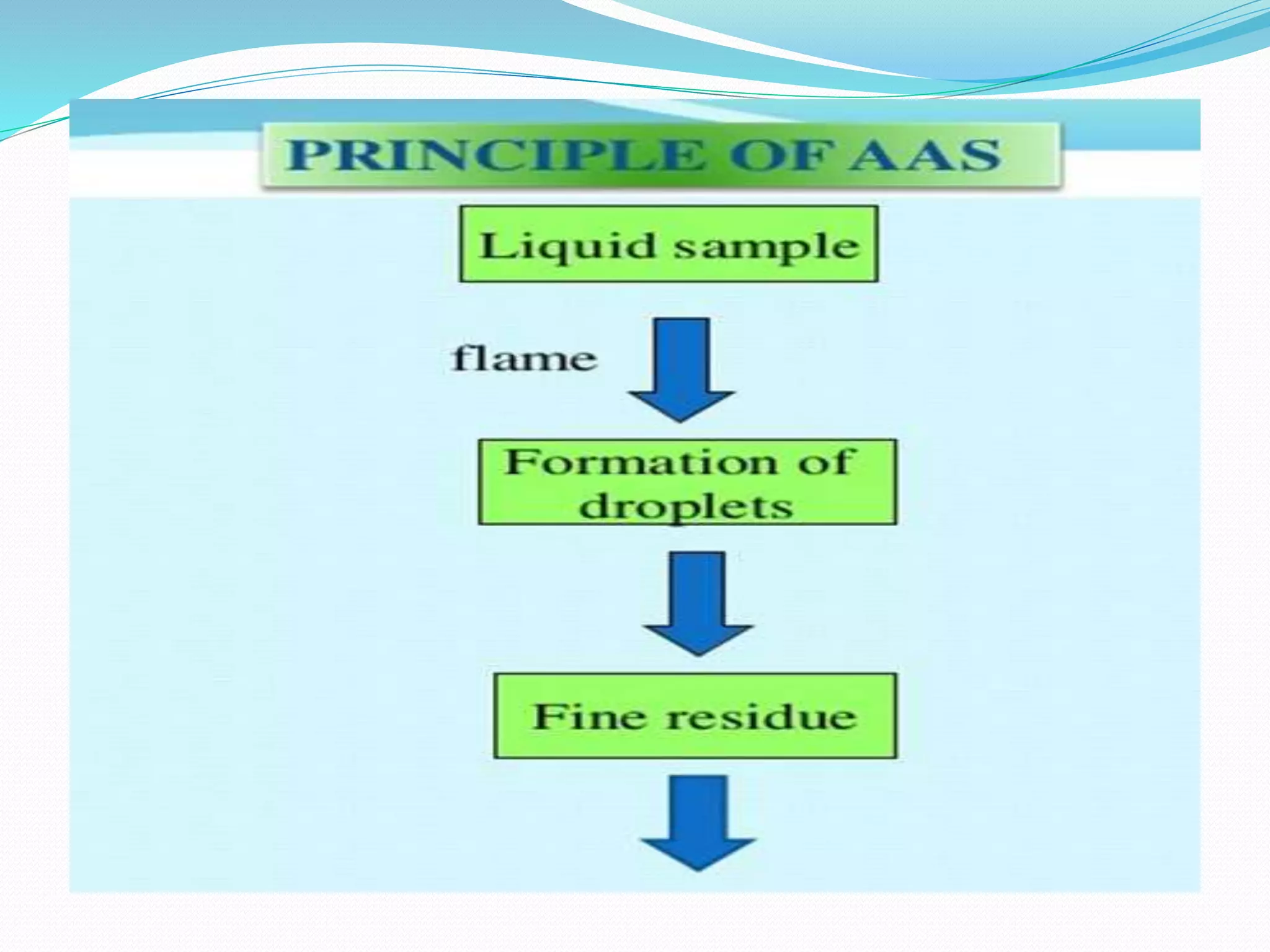 PRINCIPLE OF AAS

Liquid sample

flame

Formation of droplets

Fine residue